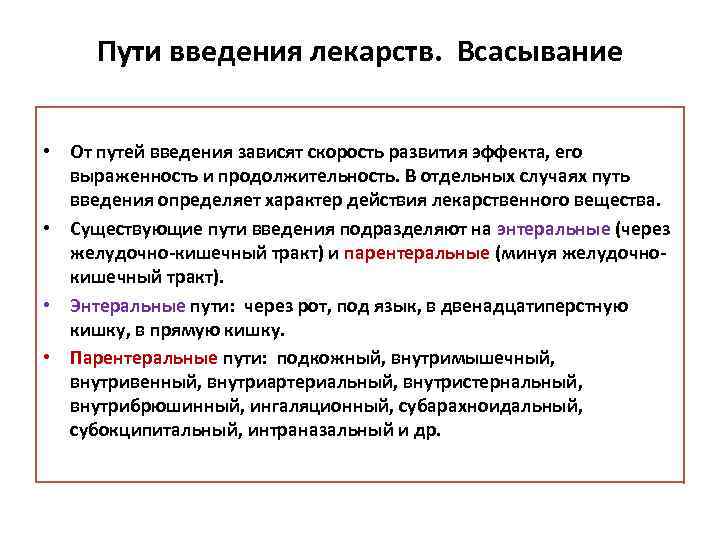 Пути введения лекарств. Всасывание

• От путей введения зависят скорость развития эффекта, его выраженность и продолжительность. В отдельных случаях путь введения определяет характер действия лекарственного вещества.

• Существующие пути введения подразделяют на энтеральные (через желудочно-кишечный тракт) и парентеральные (минуя желудочно-кишечный тракт).

• Энтеральные пути: через рот, под язык, в двенадцатиперстную кишку, в прямую кишку.

• Парентеральные пути: подкожный, внутримышечный, внутривенный, внутриартериальный, внутристернальный, внутрибрюшинный, ингаляционный, субарахноидальный, субокципитальный, интраназальный и др.